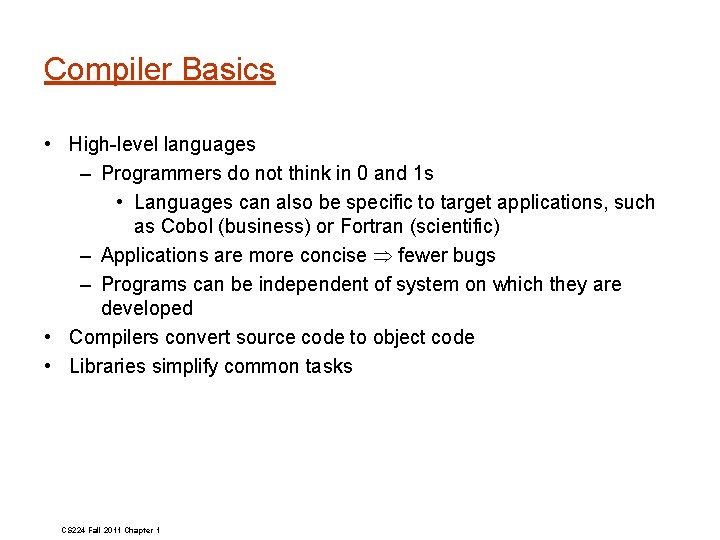 Compiler Basics

• High-level languages
  – Programmers do not think in 0 and 1s
    • Languages can also be specific to target applications, such as Cobol (business) or Fortran (scientific)
  – Applications are more concise $\Rightarrow$ fewer bugs
  – Programs can be independent of system on which they are developed
• Compilers convert source code to object code
• Libraries simplify common tasks

CS224 Fall 2011 Chapter 1